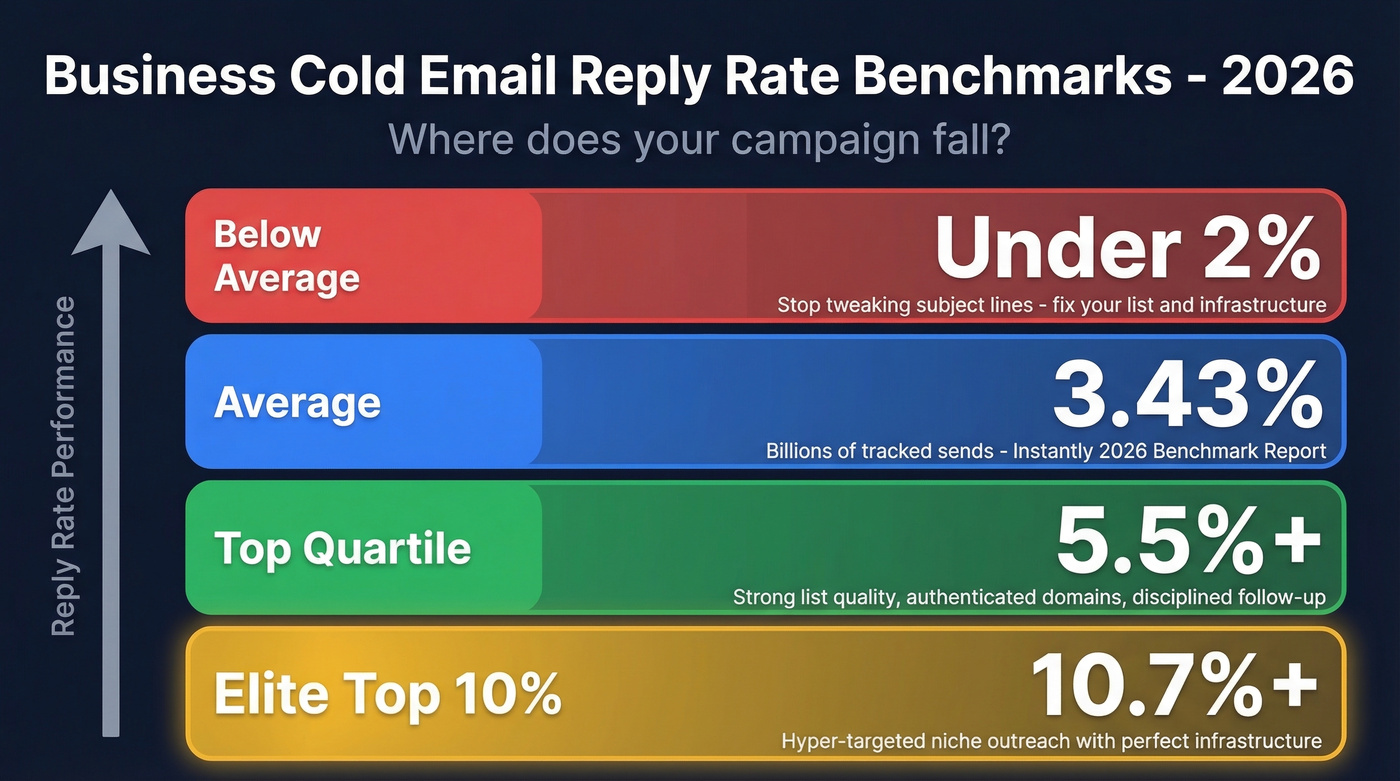 Business Cold Email Reply Rate Benchmarks - 2026

Where does your campaign fall?

Reply Rate Performance

Below Average

Under 2%

Stop tweaking subject lines - fix your list and infrastructure

Average

3.43%

Billions of tracked sends - Instantly 2026 Benchmark Report

Top Quartile

5.5%+

Strong list quality, authenticated domains, disciplined follow-up

Elite Top 10%

10.7%+

Hyper-targeted niche outreach with perfect infrastructure